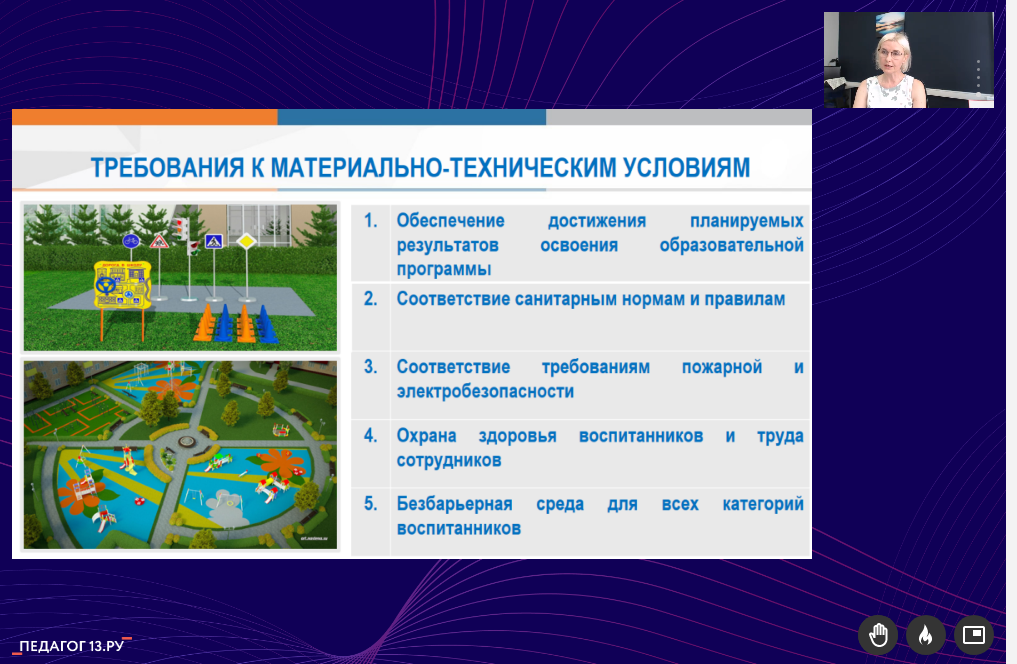 ТРЕБОВАНИЯ К МАТЕРИАЛЬНО-ТЕХНИЧЕСКИМ УСЛОВИЯМ

1. Обеспечение достижения планируемых результатов освоения образовательной программы

2. Соответствие санитарным нормам и правилам

3. Соответствие требованиям пожарной и электробезопасности

4. Охрана здоровья воспитанников и труда сотрудников

5. Безбарьерная среда для всех категорий воспитанников

ПЕДАГОГ 13.РУ